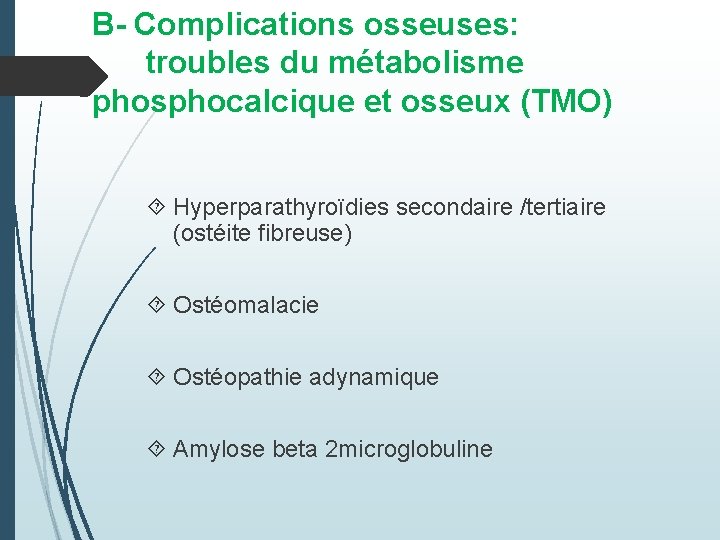 B- Complications osseuses: troubles du métabolisme phosphocalcique et osseux (TMO)

Hyperparathyroïdies secondaire /tertiaire (ostéite fibreuse)

Ostéomalacie

Ostéopathie adynamique

Amylose beta 2microglobuline